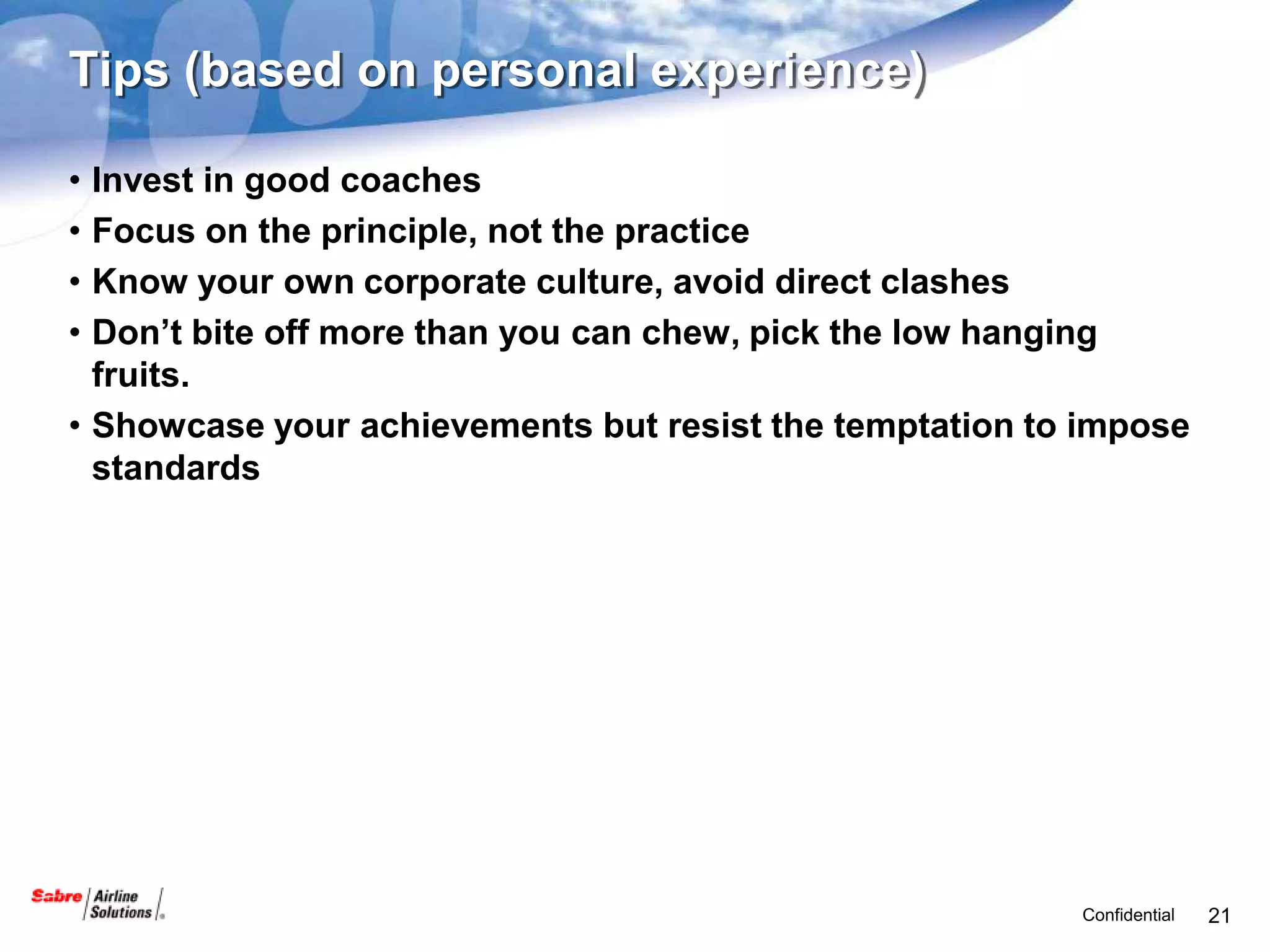 Tips (based on personal experience)

• Invest in good coaches
• Focus on the principle, not the practice
• Know your own corporate culture, avoid direct clashes
• Don’t bite off more than you can chew, pick the low hanging fruits.
• Showcase your achievements but resist the temptation to impose standards

Sabre Airline Solutions

Confidential 21